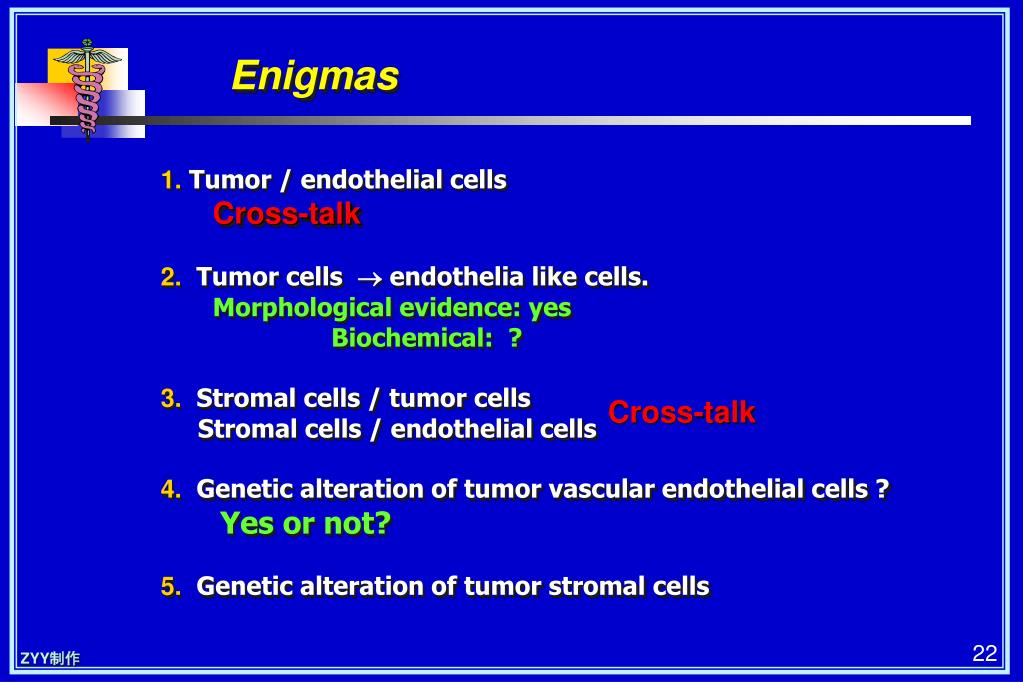 Enigmas

1. Tumor / endothelial cells
Cross-talk

2. Tumor cells $\rightarrow$ endothelia like cells.
Morphological evidence: yes
Biochemical: ?

3. Stromal cells / tumor cells
Stromal cells / endothelial cells
Cross-talk

4. Genetic alteration of tumor vascular endothelial cells ?
Yes or not?

5. Genetic alteration of tumor stromal cells

ZYY制作

22